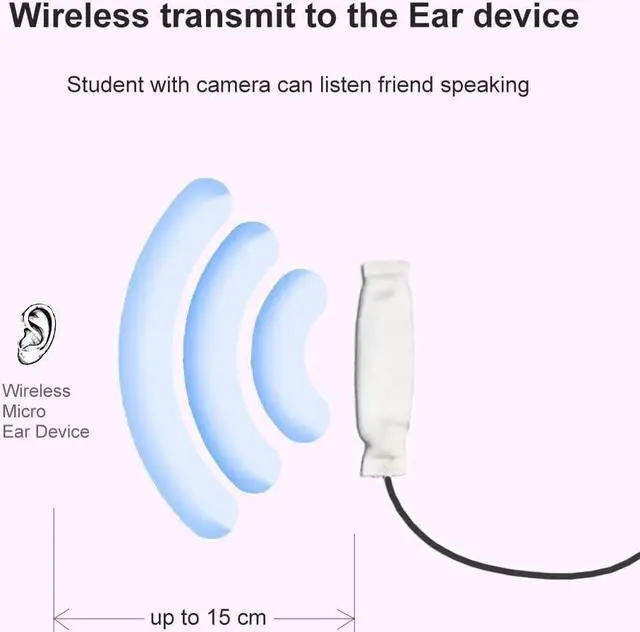 Wireless transmit to the Ear device

Student with camera can listen friend speaking

Wireless
Micro
Ear Device

up to 15 cm